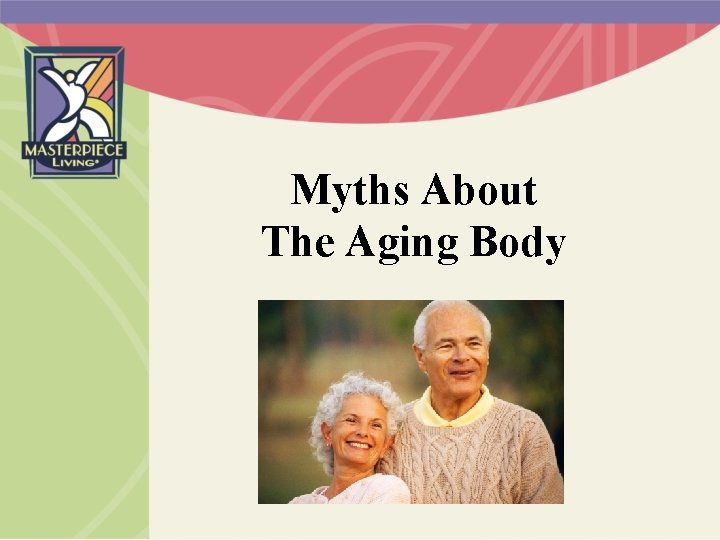 MASTERPIECE LIVING

Myths About
The Aging Body